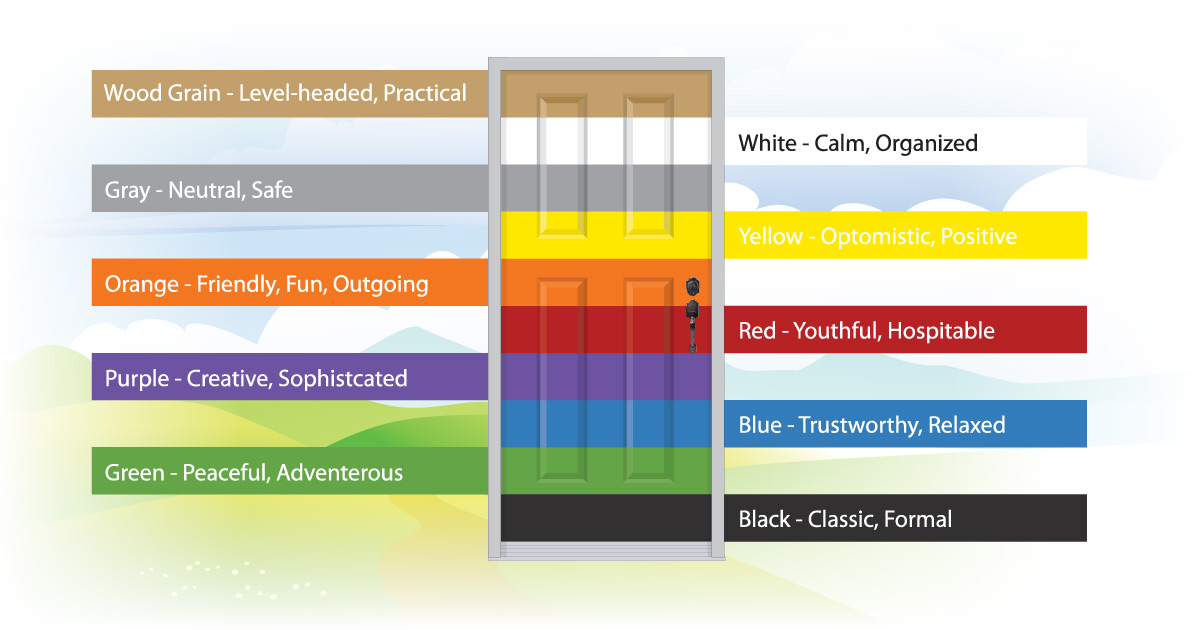 Wood Grain - Level-headed, Practical

White - Calm, Organized

Gray - Neutral, Safe

Yellow - Optomistic, Positive

Orange - Friendly, Fun, Outgoing

Red - Youthful, Hospitable

Purple - Creative, Sophistcated

Blue - Trustworthy, Relaxed

Green - Peaceful, Adventerous

Black - Classic, Formal